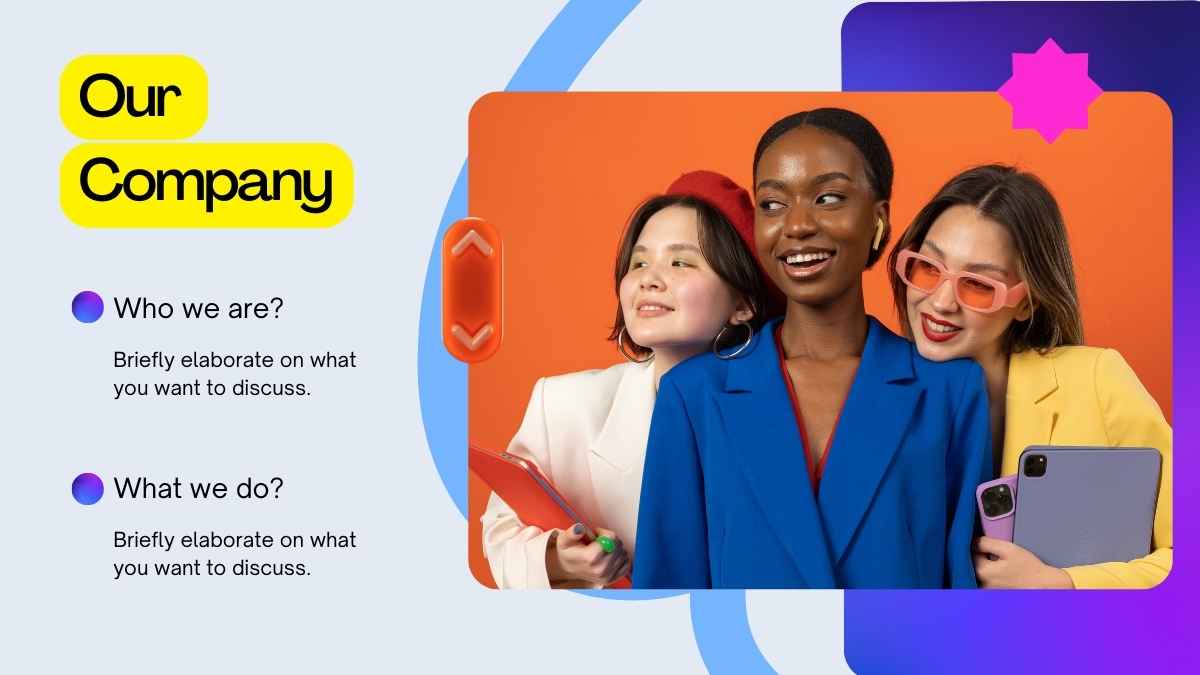 Our Company

Who we are?

Briefly elaborate on what you want to discuss.

What we do?

Briefly elaborate on what you want to discuss.